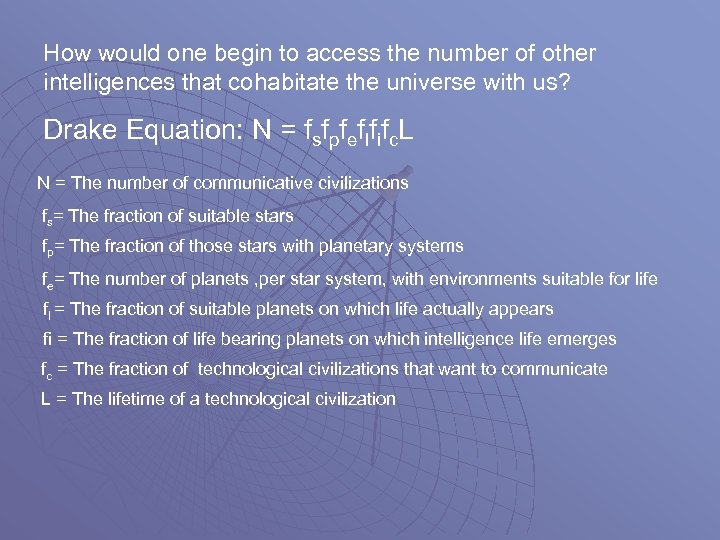 How would one begin to access the number of other intelligences that cohabitate the universe with us?

Drake Equation: $N = f_s f_p f_e f_l f_i f_c L$

N = The number of communicative civilizations

$f_s$= The fraction of suitable stars

$f_p$= The fraction of those stars with planetary systems

$f_e$= The number of planets ,per star system, with environments suitable for life

$f_l$ = The fraction of suitable planets on which life actually appears

fi = The fraction of life bearing planets on which intelligence life emerges

$f_c$ = The fraction of technological civilizations that want to communicate

L = The lifetime of a technological civilization